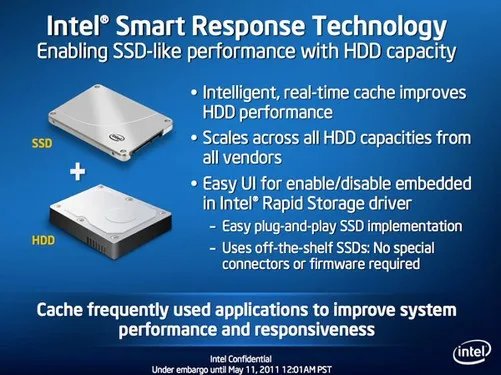 Intel® Smart Response Technology
Enabling SSD-like performance with HDD capacity

SSD

+

HDD

• Intelligent, real-time cache improves HDD performance

• Scales across all HDD capacities from all vendors

• Easy UI for enable/disable embedded in Intel® Rapid Storage driver

– Easy plug-and-play SSD implementation

– Uses off-the-shelf SSDs: No special connectors or firmware required

Cache frequently used applications to improve system performance and responsiveness

Intel Confidential
Under embargo until May 11, 2011 12:01AM PST

intel